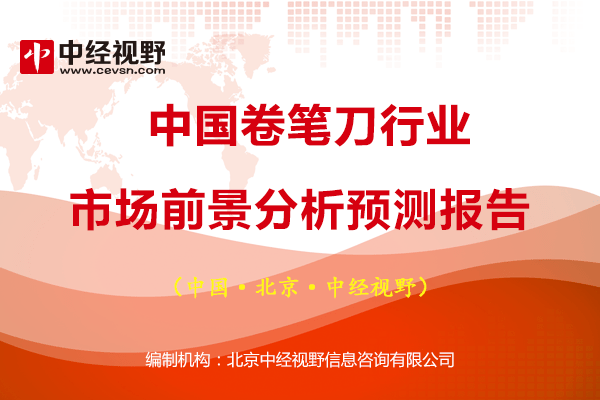 中 中经视野
www.cevsn.com

中国卷笔刀行业

市场前景分析预测报告

（中国·北京·中经视野）

编制机构：北京中经视野信息咨询有限公司